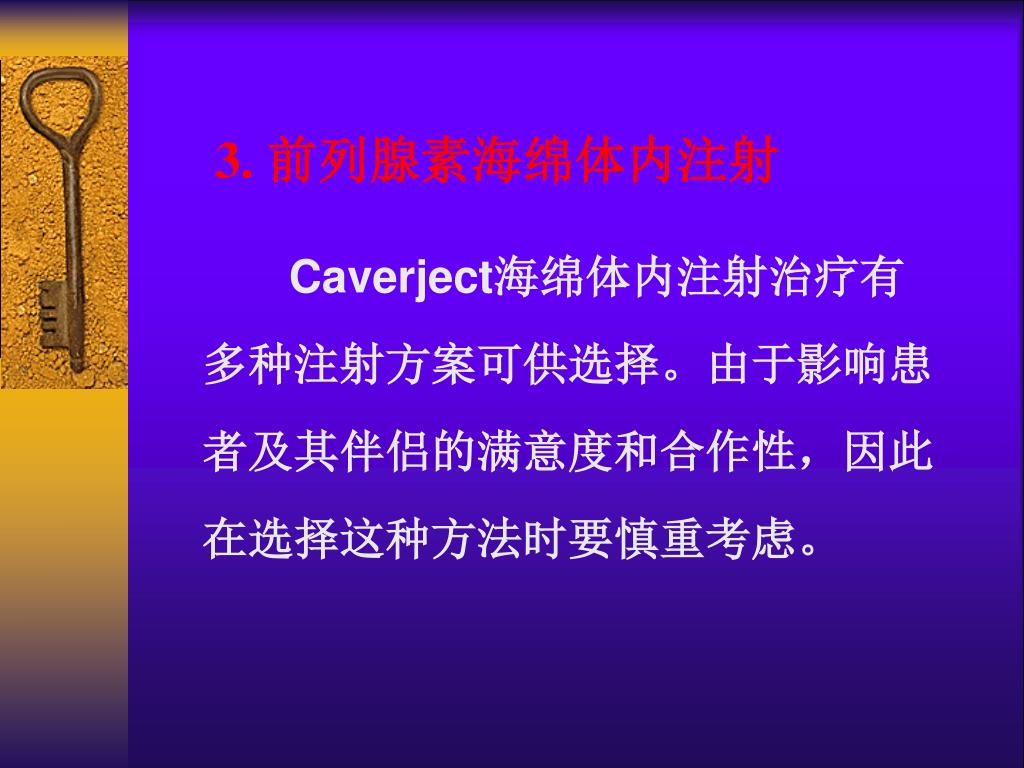 3. 前列腺素海绵体内注射

Caverject海绵体内注射治疗有多种注射方案可供选择。由于影响患者及其伴侣的满意度和合作性，因此在选择这种方法时要慎重考虑。